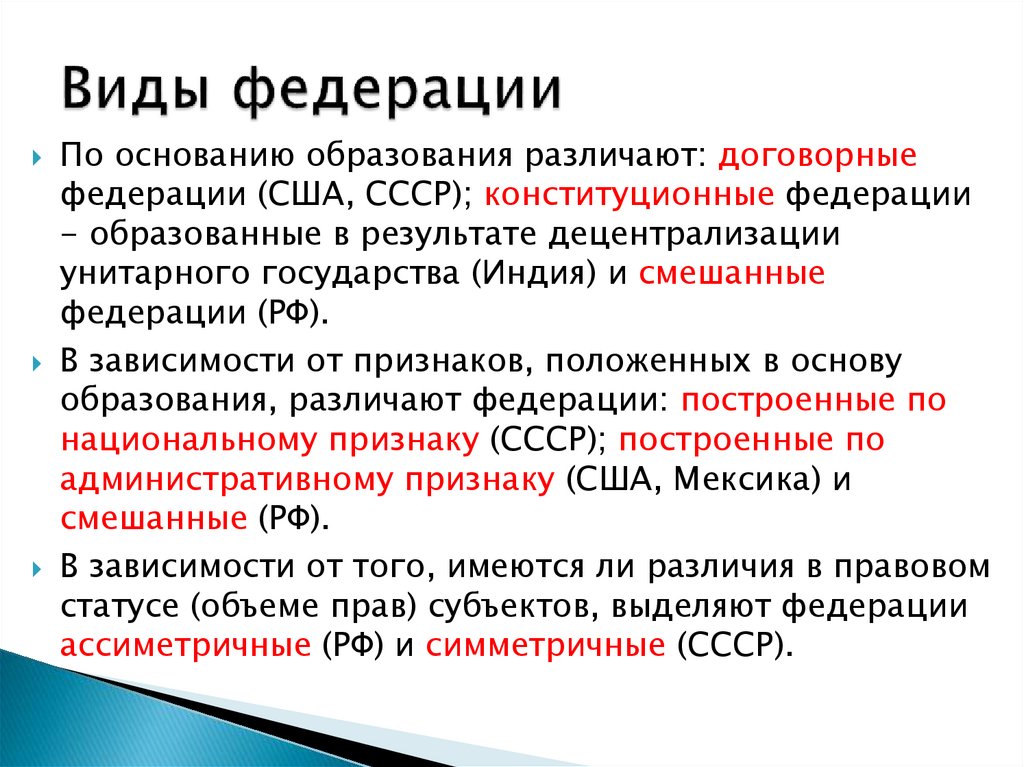 Виды федерации

По основанию образования различают: договорные федерации (США, СССР); конституционные федерации - образованные в результате децентрализации унитарного государства (Индия) и смешанные федерации (РФ).

В зависимости от признаков, положенных в основу образования, различают федерации: построенные по национальному признаку (СССР); построенные по административному признаку (США, Мексика) и смешанные (РФ).

В зависимости от того, имеются ли различия в правовом статусе (объеме прав) субъектов, выделяют федерации ассиметричные (РФ) и симметричные (СССР).